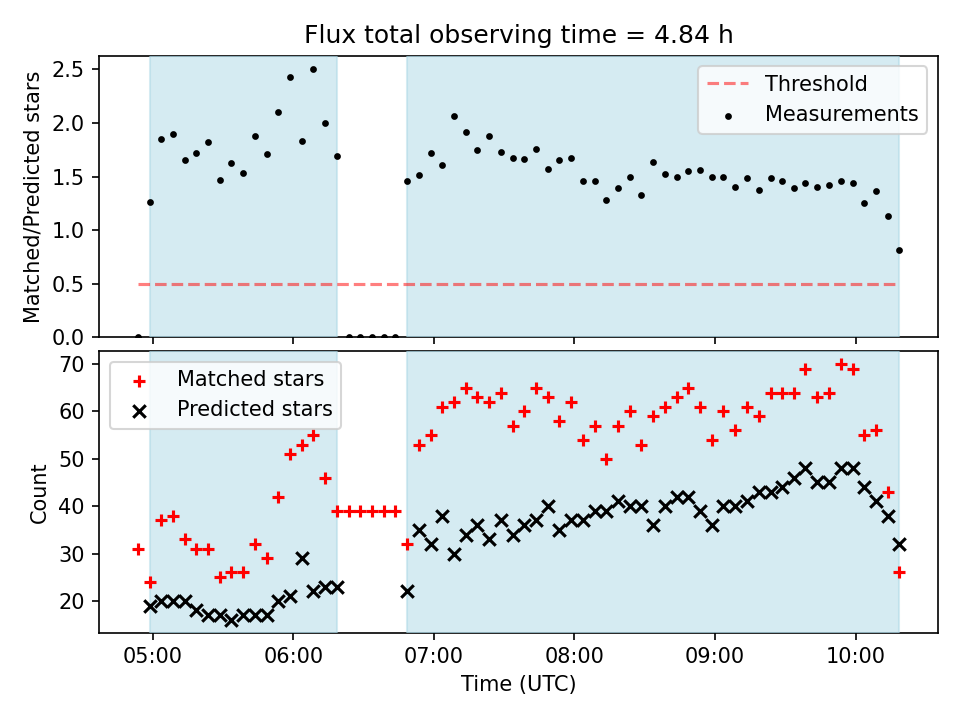 Flux total observing time = 4.84 h

Matched/Predicted stars

2.5
2.0
1.5
1.0
0.5
0.0

Threshold
Measurements

Count

70
60
50
40
30
20

Matched stars
Predicted stars

05:00
06:00
07:00
08:00
09:00
10:00

Time (UTC)